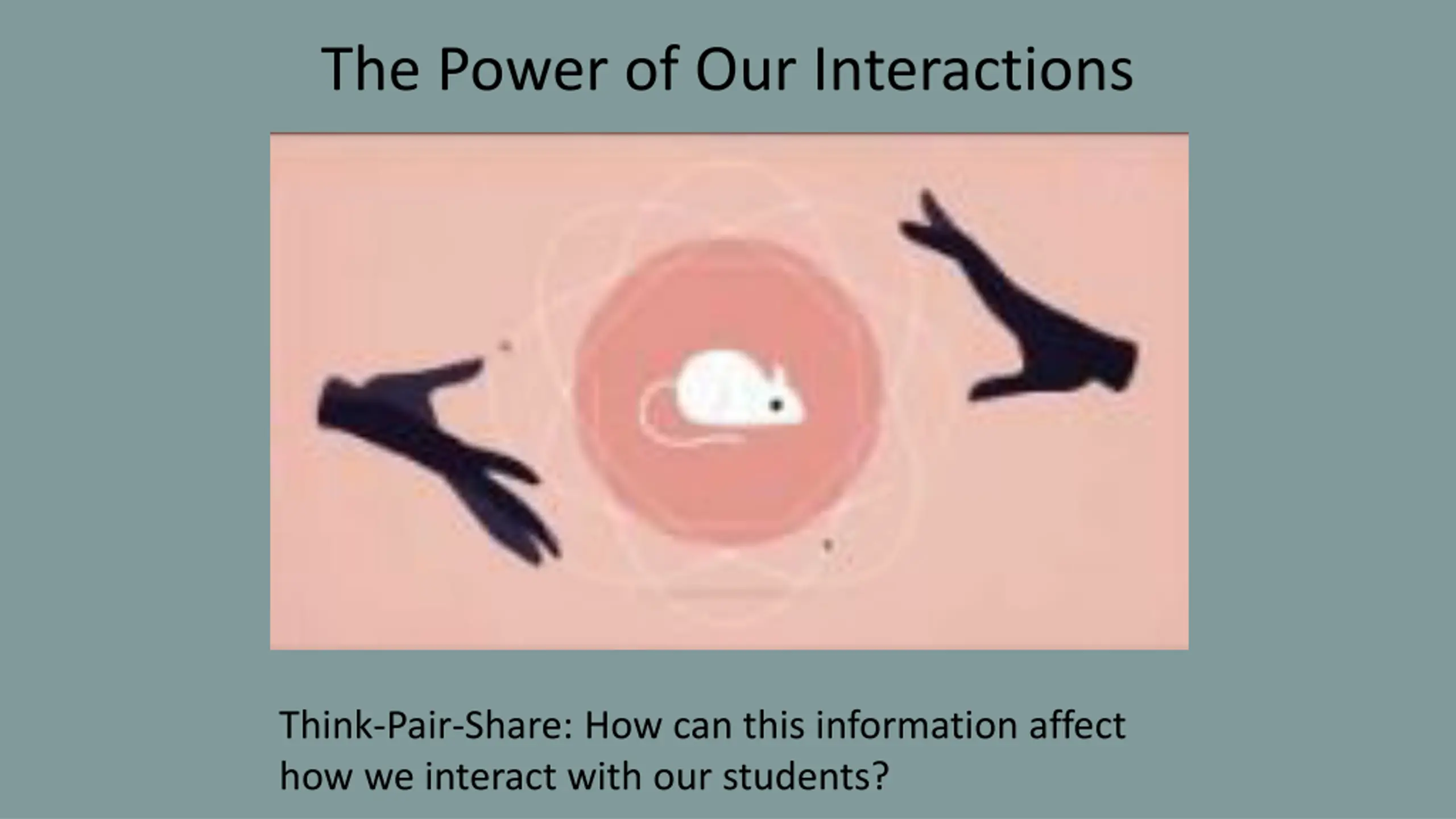 The Power of Our Interactions

Think-Pair-Share: How can this information affect how we interact with our students?